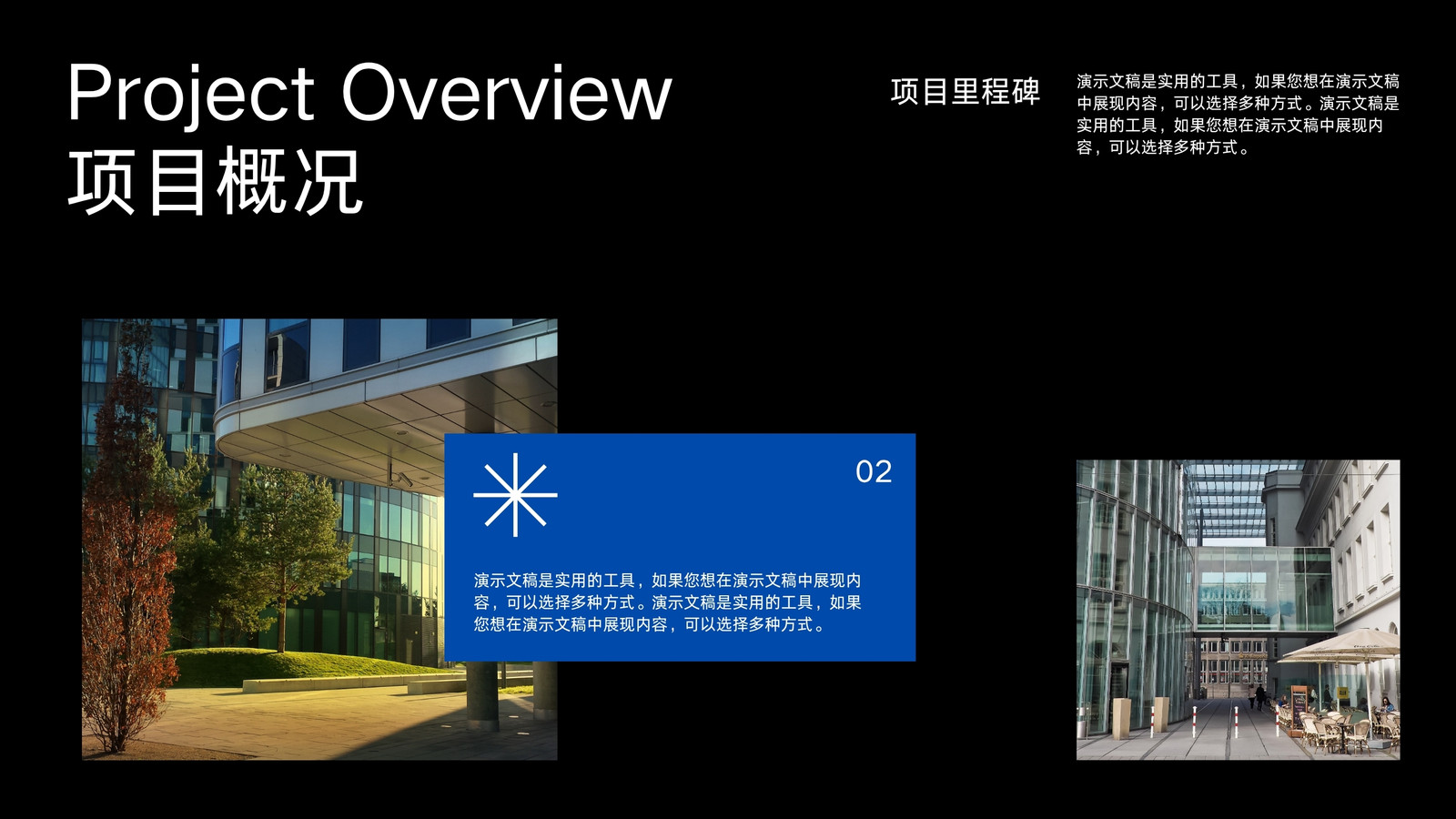 Project Overview
项目概况

项目里程碑

演示文稿是实用的工具，如果您想在演示文稿中展现内容，可以选择多种方式。演示文稿是实用的工具，如果您想在演示文稿中展现内容，可以选择多种方式。

02

演示文稿是实用的工具，如果您想在演示文稿中展现内容，可以选择多种方式。演示文稿是实用的工具，如果您想在演示文稿中展现内容，可以选择多种方式。